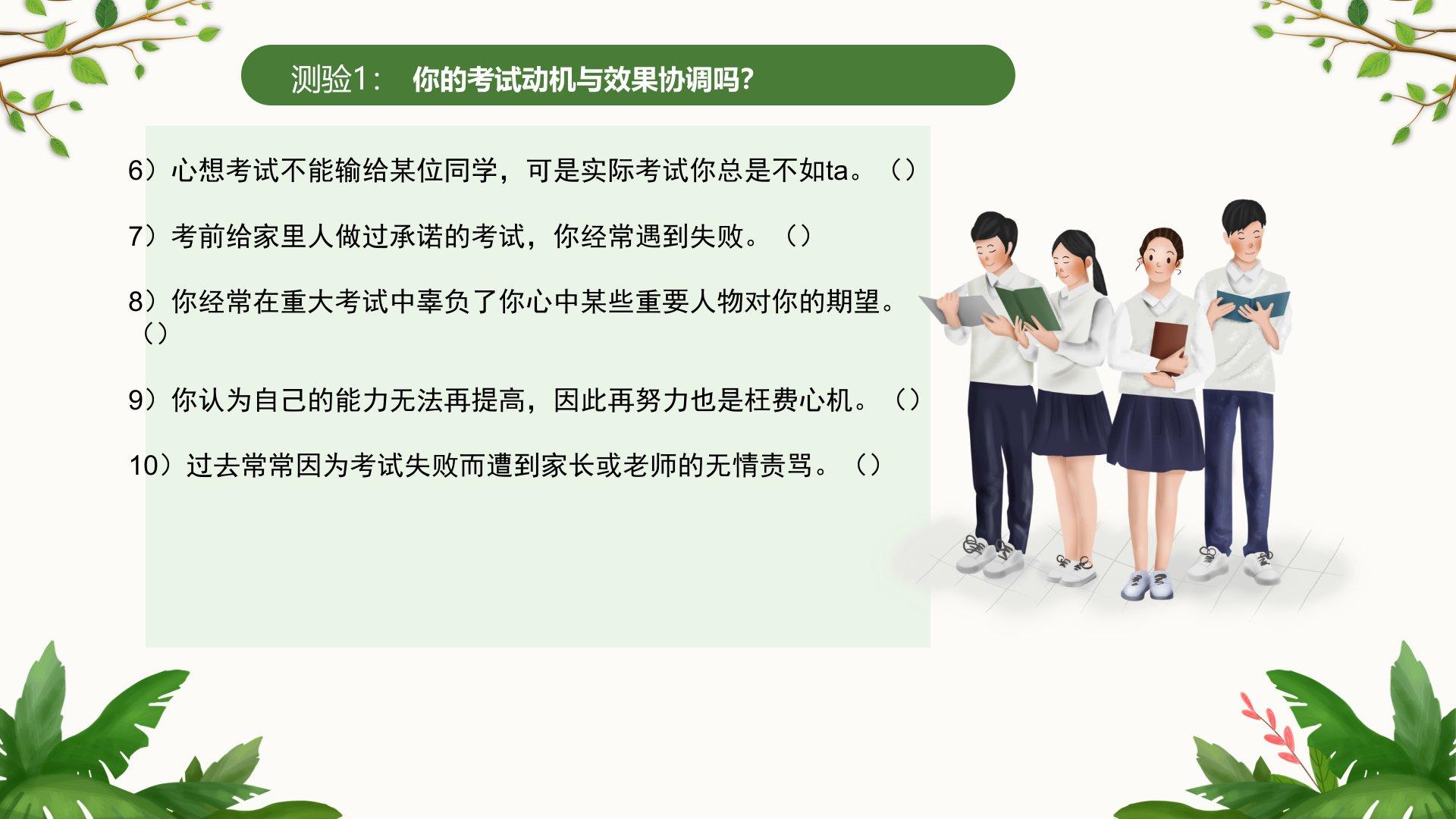 测验1： 你的考试动机与效果协调吗?

6）心想考试不能输给某位同学，可是实际考试你总是不如ta。（）

7）考前给家里人做过承诺的考试，你经常遇到失败。（）

8）你经常在重大考试中辜负了你心中某些重要人物对你的期望。（）

9）你认为自己的能力无法再提高，因此再努力也是枉费心机。（）

10）过去常常因为考试失败而遭到家长或老师的无情责骂。（）